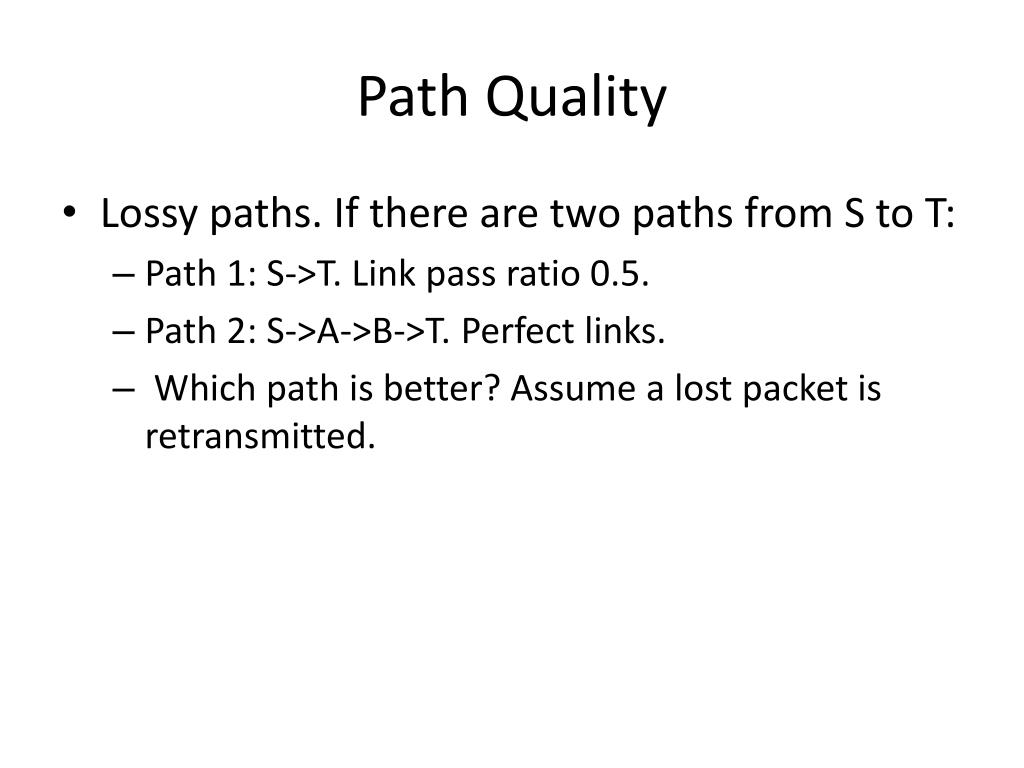 Path Quality

• Lossy paths. If there are two paths from S to T:
– Path 1: S->T. Link pass ratio 0.5.
– Path 2: S->A->B->T. Perfect links.
– Which path is better? Assume a lost packet is retransmitted.